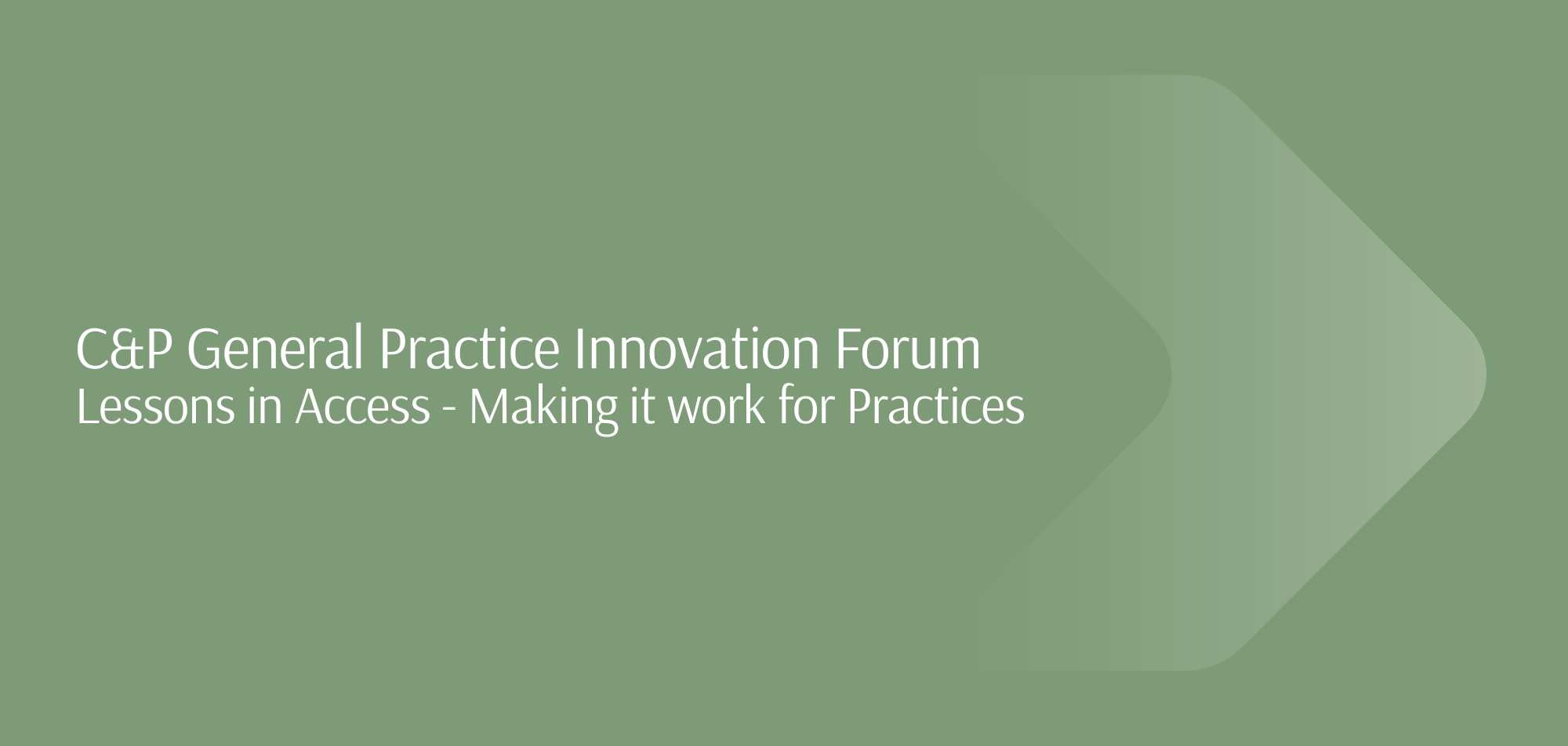 C&P General Practice Innovation Forum
Lessons in Access - Making it work for Practices